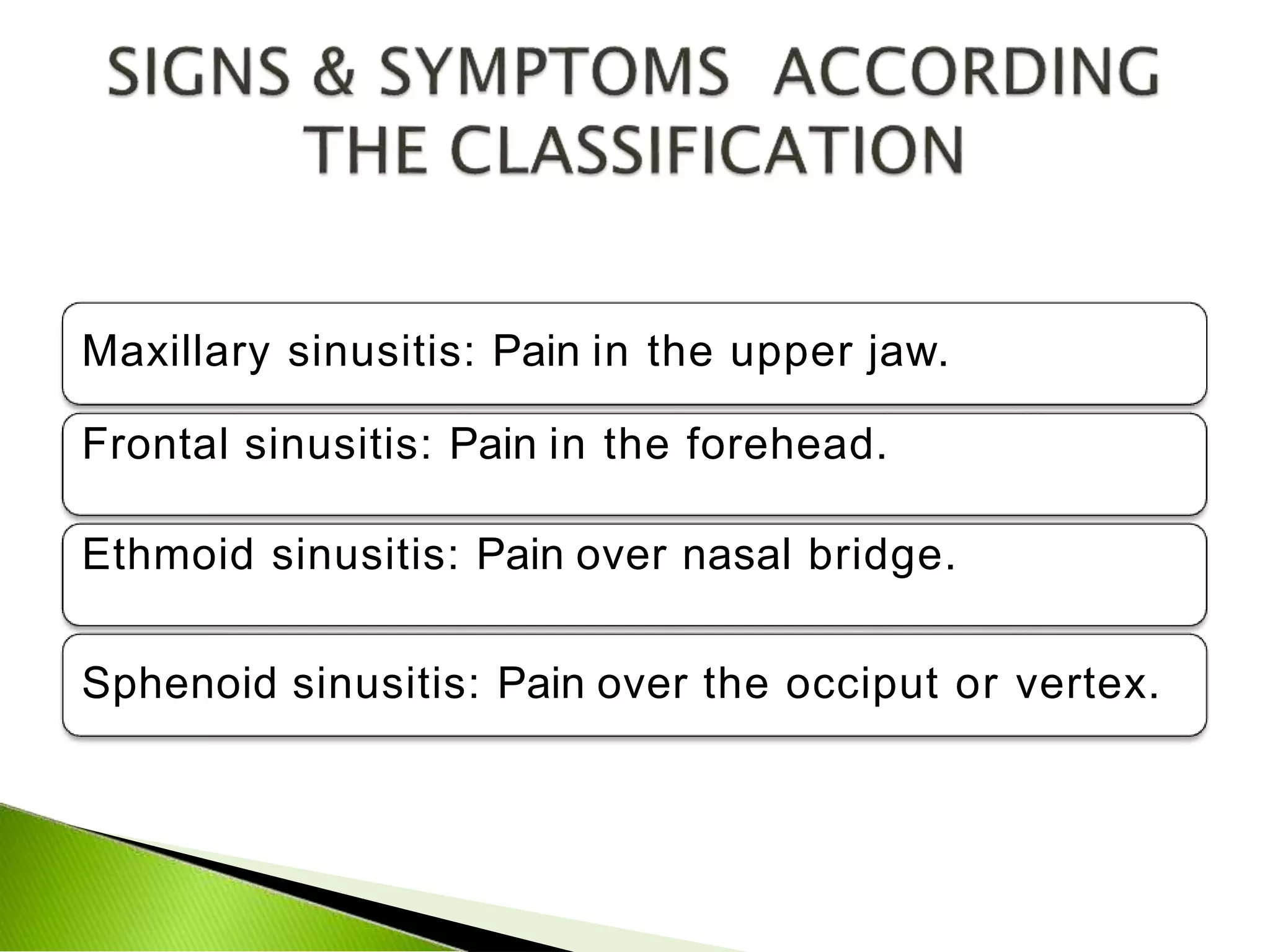 SIGNS & SYMPTOMS ACCORDING THE CLASSIFICATION

Maxillary sinusitis: Pain in the upper jaw.

Frontal sinusitis: Pain in the forehead.

Ethmoid sinusitis: Pain over nasal bridge.

Sphenoid sinusitis: Pain over the occiput or vertex.